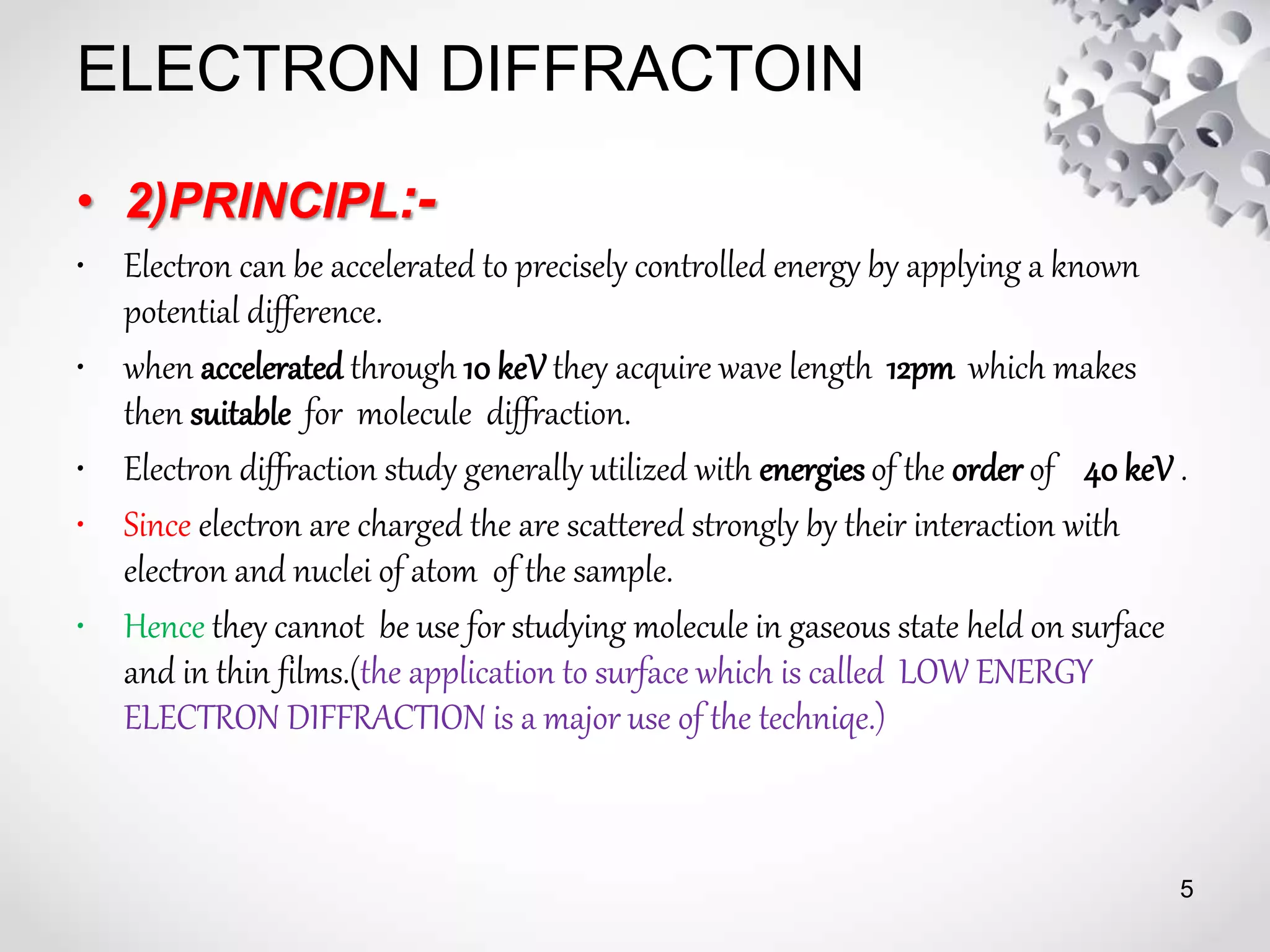 ELECTRON DIFFRACTOIN

• 2)PRINCIPL:-

• Electron can be accelerated to precisely controlled energy by applying a known potential difference.

• when accelerated through 10 keV they acquire wave length 12pm which makes then suitable for molecule diffraction.

• Electron diffraction study generally utilized with energies of the order of 40 keV .

• Since electron are charged the are scattered strongly by their interaction with electron and nuclei of atom of the sample.

• Hence they cannot be use for studying molecule in gaseous state held on surface and in thin films.(the application to surface which is called LOW ENERGY ELECTRON DIFFRACTION is a major use of the techniqe.)

5